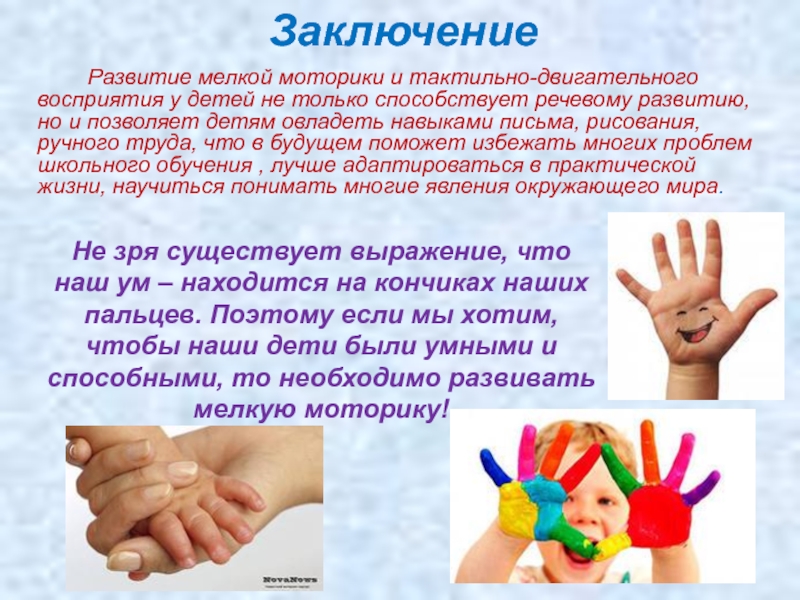 Заключение

Развитие мелкой моторики и тактильно-двигательного восприятия у детей не только способствует речевому развитию, но и позволяет детям овладеть навыками письма, рисования, ручного труда, что в будущем поможет избежать многих проблем школьного обучения , лучше адаптироваться в практической жизни, научиться понимать многие явления окружающего мира.

Не зря существует выражение, что наш ум – находится на кончиках наших пальцев. Поэтому если мы хотим, чтобы наши дети были умными и способными, то необходимо развивать мелкую моторику!

NovaNews